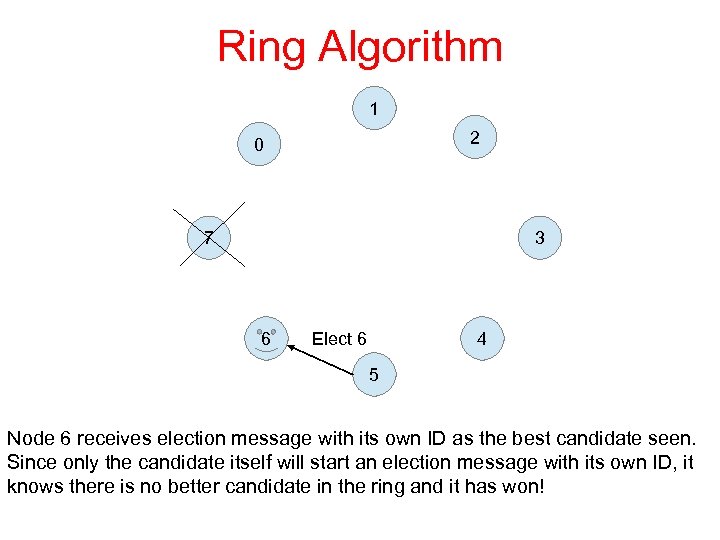 Ring Algorithm

1

0

2

7

3

6

Elect 6

4

5

Node 6 receives election message with its own ID as the best candidate seen. Since only the candidate itself will start an election message with its own ID, it knows there is no better candidate in the ring and it has won!